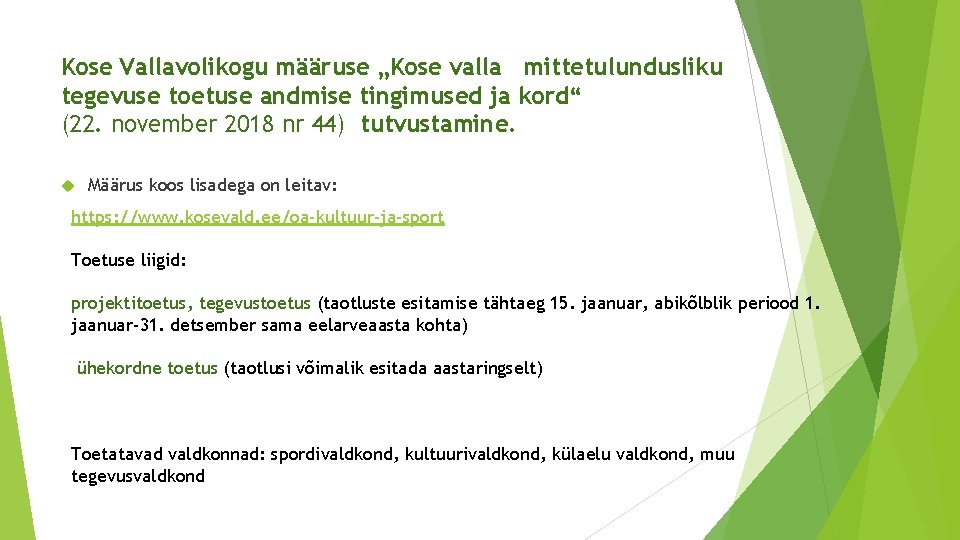 Kose Vallavolikogu määruse „Kose valla mittetulundusliku tegevuse toetuse andmise tingimused ja kord“ (22. november 2018 nr 44) tutvustamine.

Määrus koos lisadega on leitav:

https://www.kosevald.ee/oa-kultuur-ja-sport

Toetuse liigid:

projektitoetus, tegevustoetus (taotluste esitamise tähtaeg 15. jaanuar, abikõlblik periood 1. jaanuar-31. detsember sama eelarveaasta kohta)

ühekordne toetus (taotlusi võimalik esitada aastaringselt)

Toetatavad valdkonnad: spordivaldkond, kultuurivaldkond, külaelu valdkond, muu tegevusvaldkond